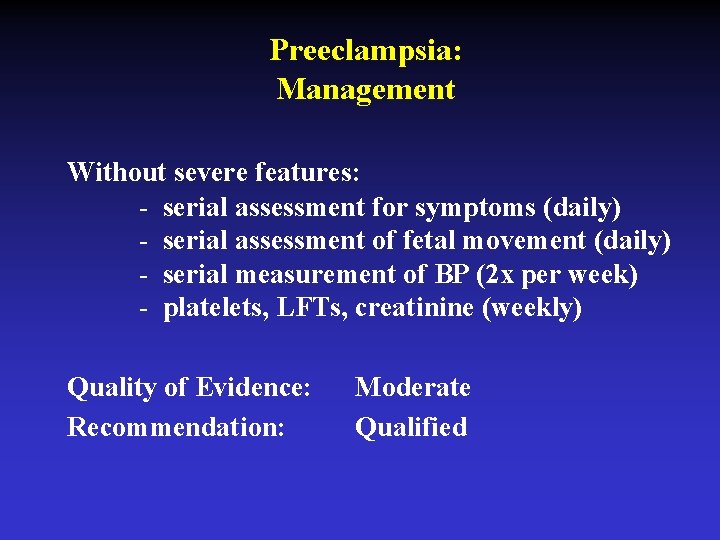 Preeclampsia:
Management

Without severe features:
- serial assessment for symptoms (daily)
- serial assessment of fetal movement (daily)
- serial measurement of BP (2x per week)
- platelets, LFTs, creatinine (weekly)

Quality of Evidence: Moderate
Recommendation: Qualified